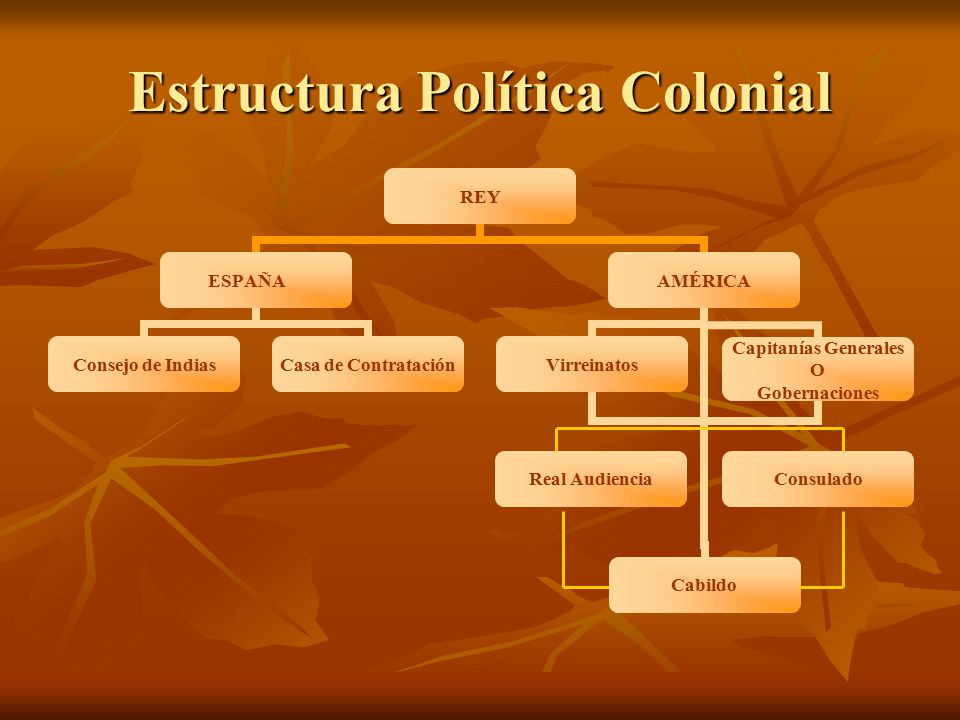 Estructura Política Colonial

REY

ESPAÑA

AMÉRICA

Consejo de Indias

Casa de Contratación

Virreinatos

Capitanías Generales O Gobernaciones

Real Audiencia

Consulado

Cabildo